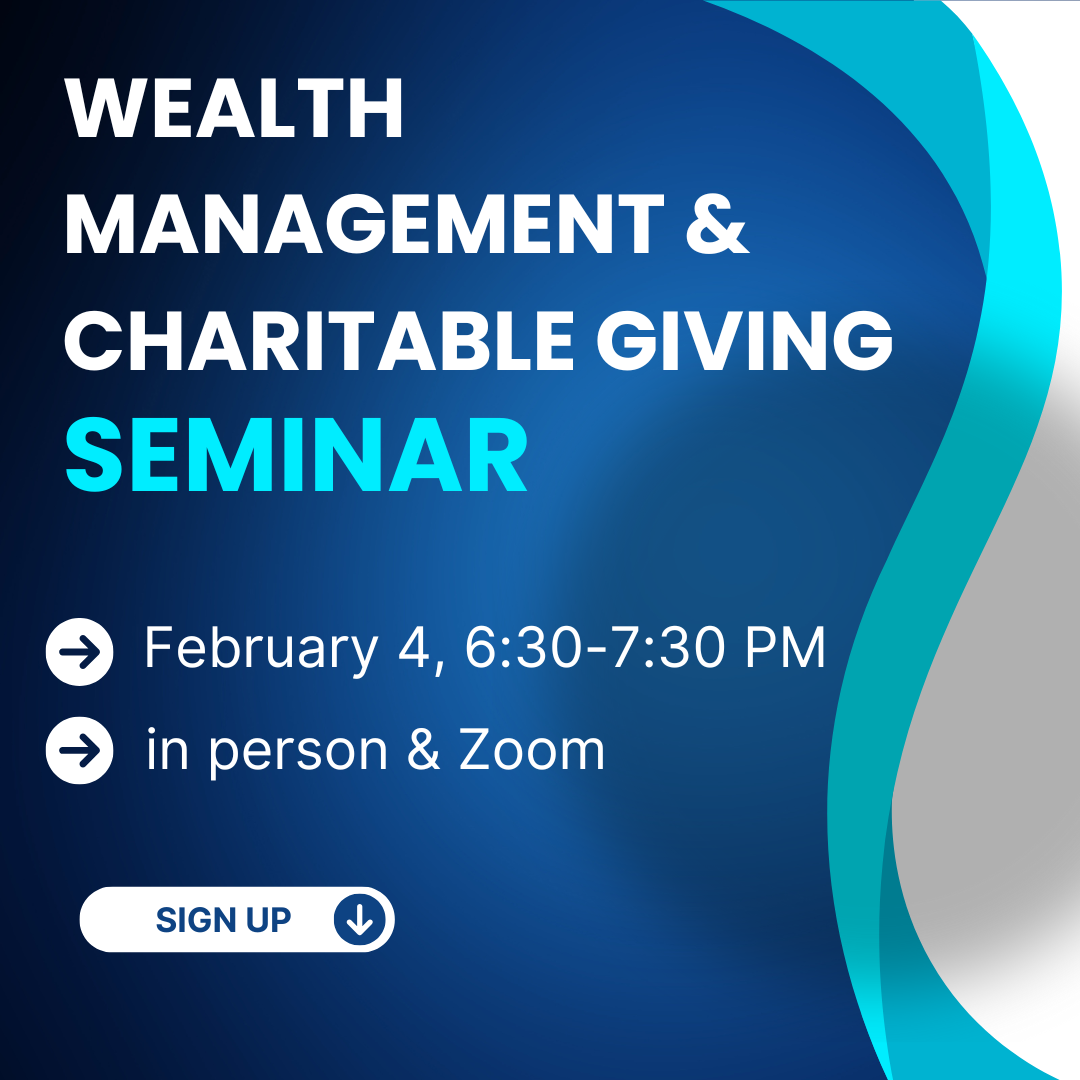 WEALTH MANAGEMENT & CHARITABLE GIVING SEMINAR

February 4, 6:30-7:30 PM

in person & Zoom

SIGN UP